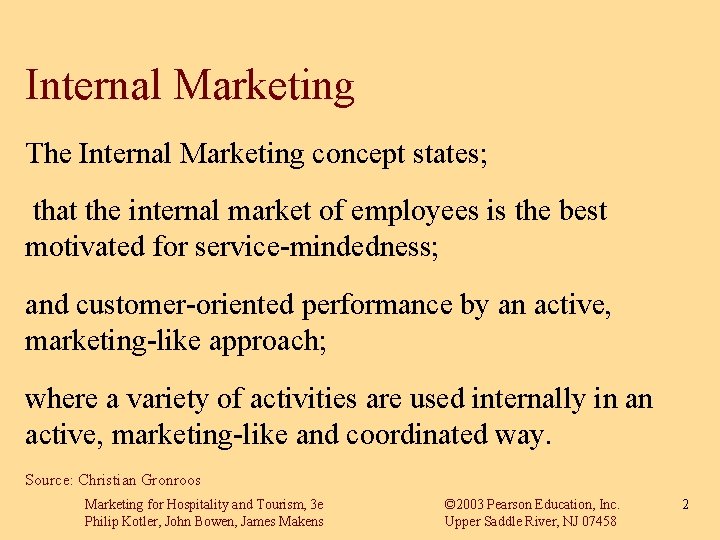 Internal Marketing

The Internal Marketing concept states;

that the internal market of employees is the best motivated for service-mindedness;

and customer-oriented performance by an active, marketing-like approach;

where a variety of activities are used internally in an active, marketing-like and coordinated way.

Source: Christian Gronroos

Marketing for Hospitality and Tourism, 3e
Philip Kotler, John Bowen, James Makens

©2003 Pearson Education, Inc.
Upper Saddle River, NJ 07458

2